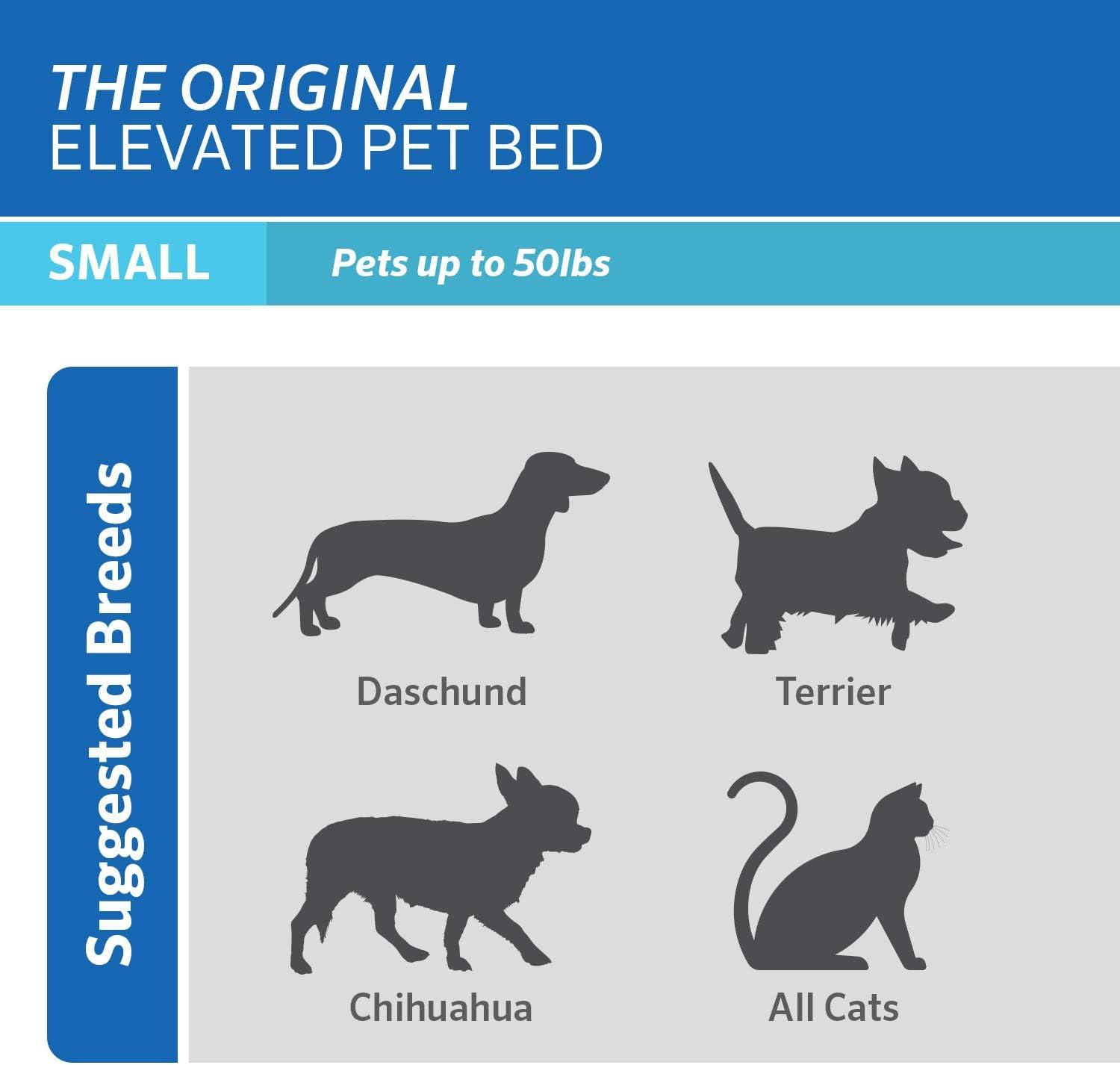 THE ORIGINAL
ELEVATED PET BED

SMALL Pets up to 50lbs

Suggested Breeds

Daschund

Terrier

Chihuahua

All Cats